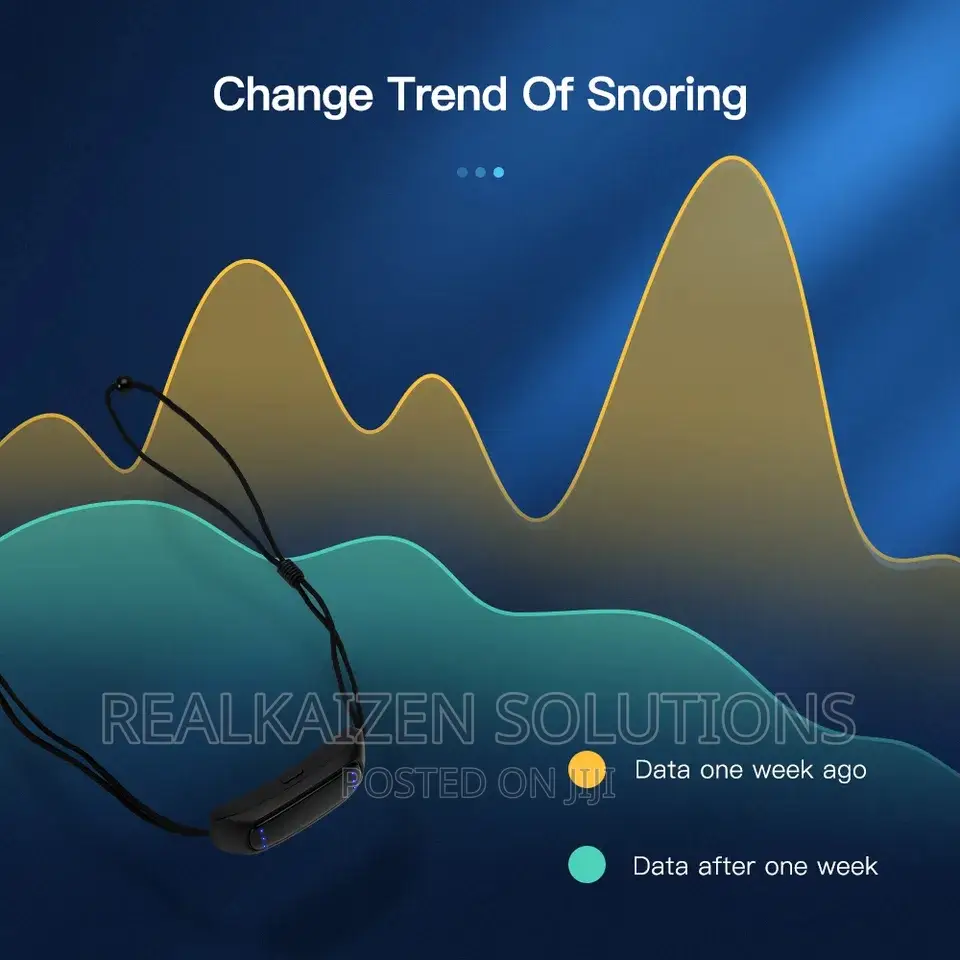 Change Trend Of Snoring

REALKAIZEN SOLUTIONS
POSTED ON JIJI

Data one week ago

Data after one week